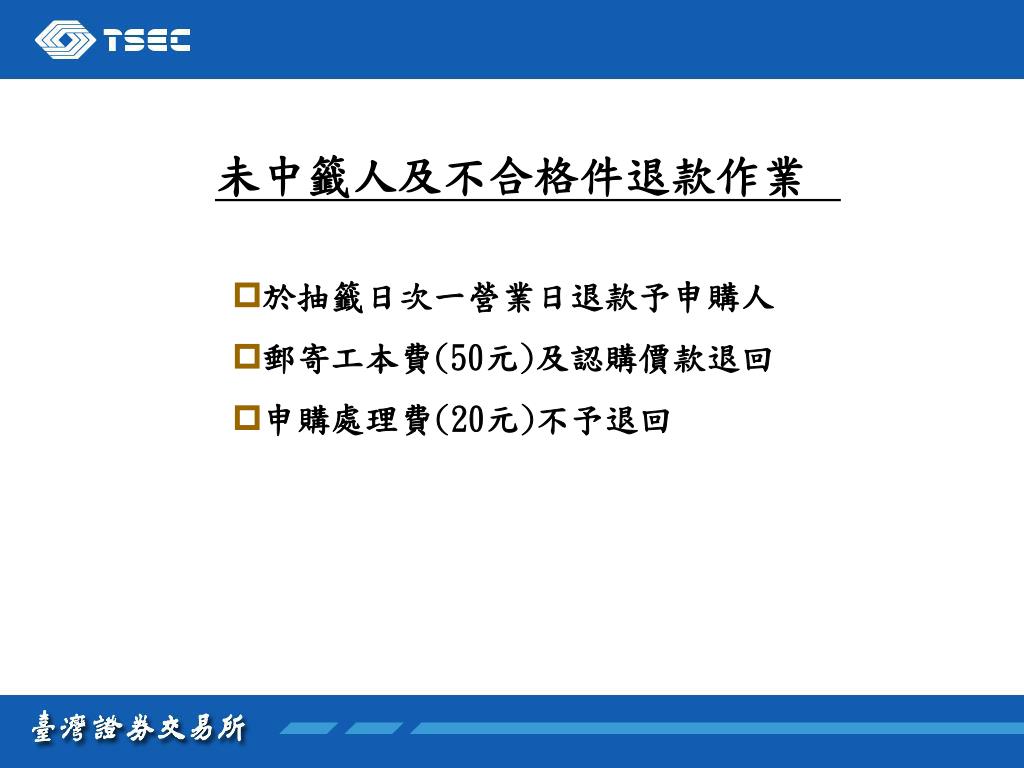 TSEC

未中籤人及不合格件退款作業

於抽籤日次一營業日退款予申購人

郵寄工本費(50元)及認購價款退回

申購處理費(20元)不予退回

臺灣證券交易所